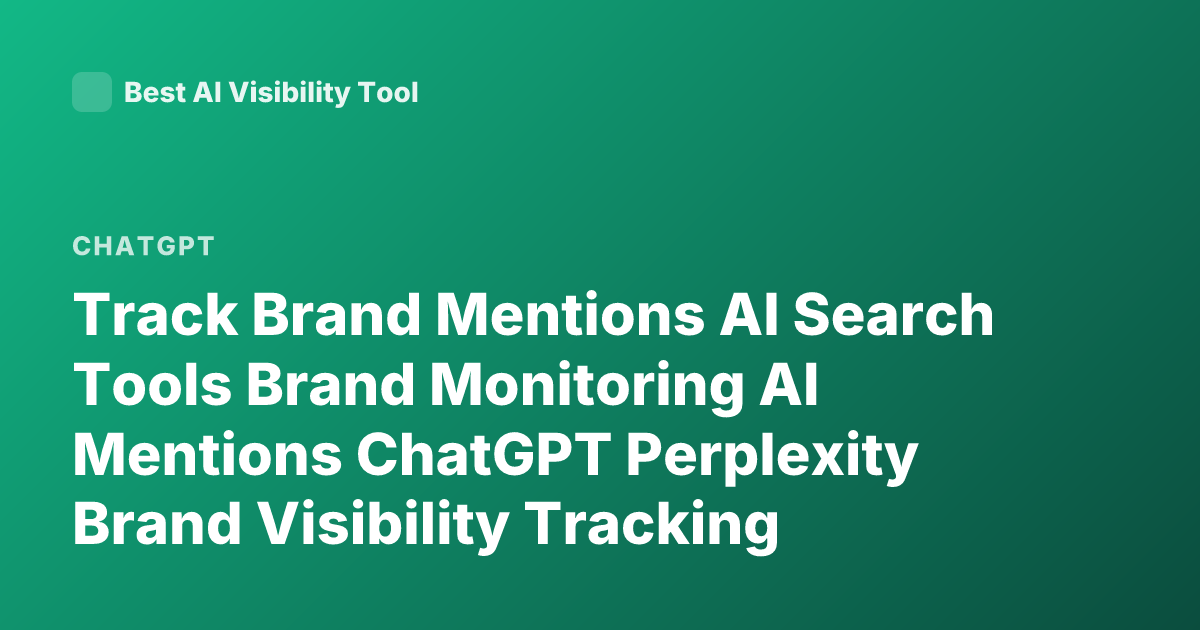 Best AI Visibility Tool

CHATGPT

Track Brand Mentions AI Search Tools Brand Monitoring AI Mentions ChatGPT Perplexity Brand Visibility Tracking